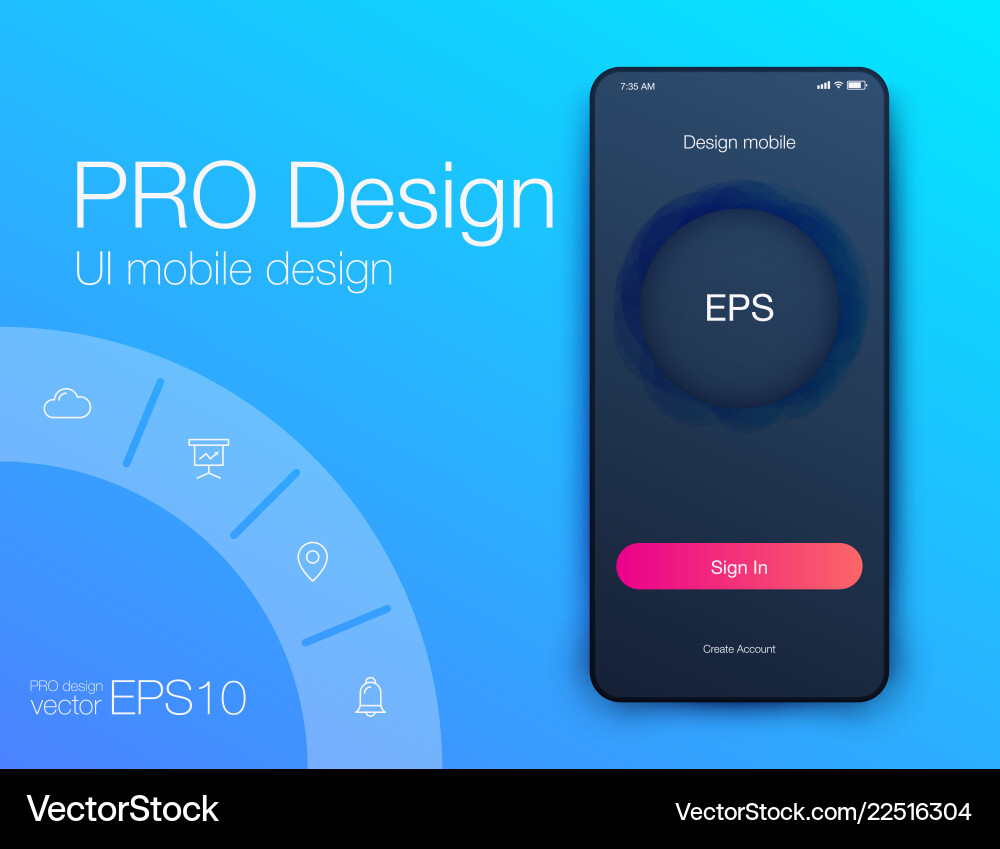 PRO Design
UI mobile design

PRO design
vector EPS10

7:35 AM

Design mobile

EPS

Sign In

Create Account

VectorStock

VectorStock.com/22516304